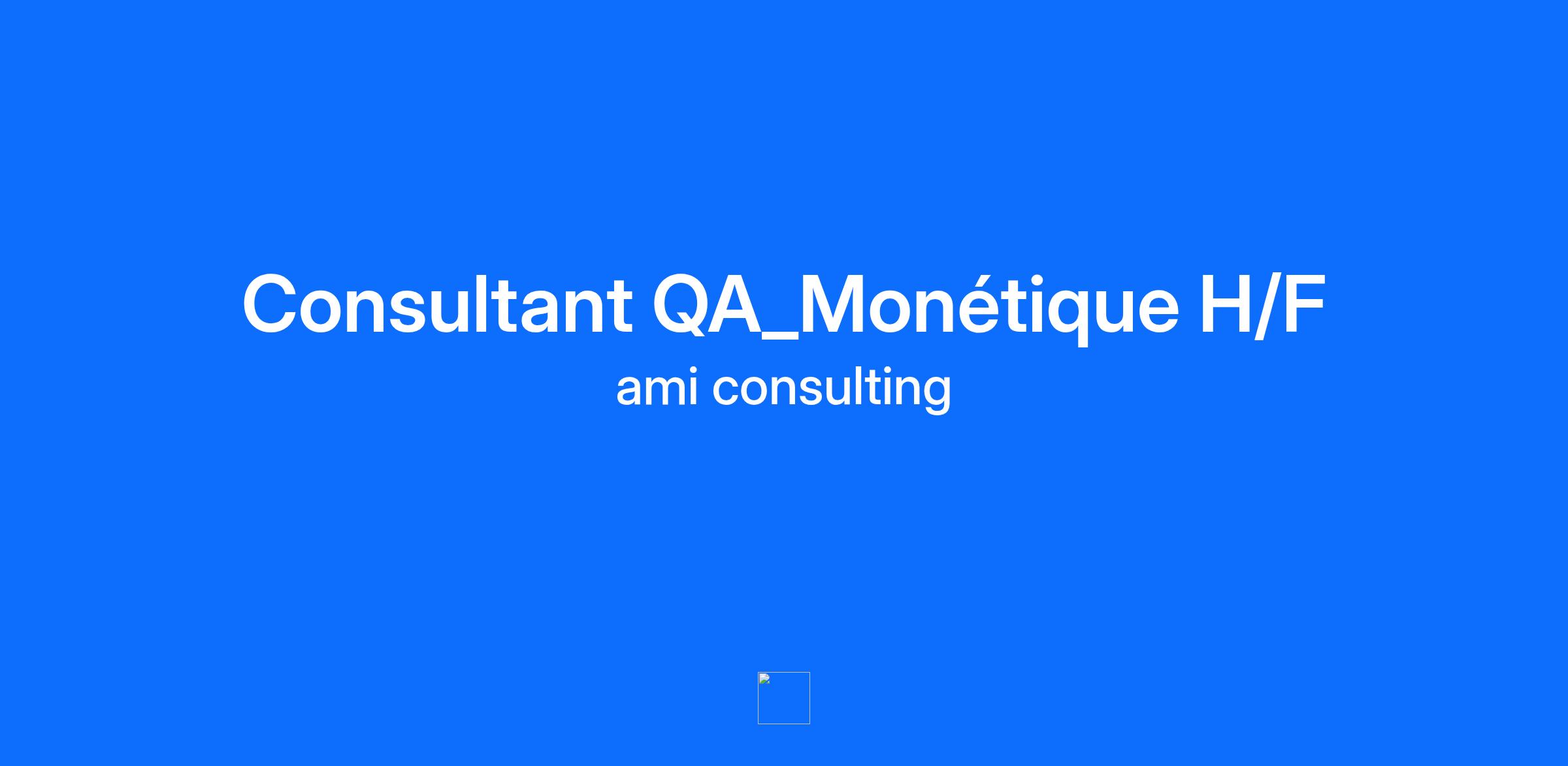 Consultant QA_Monétique H/F
ami consulting